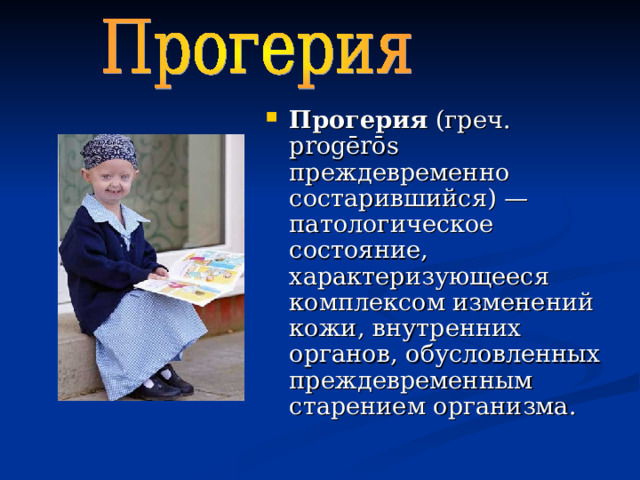 Прогерия

Прогерия (греч. progērōs преждевременно состарившийся) — патологическое состояние, характеризующееся комплексом изменений кожи, внутренних органов, обусловленных преждевременным старением организма.